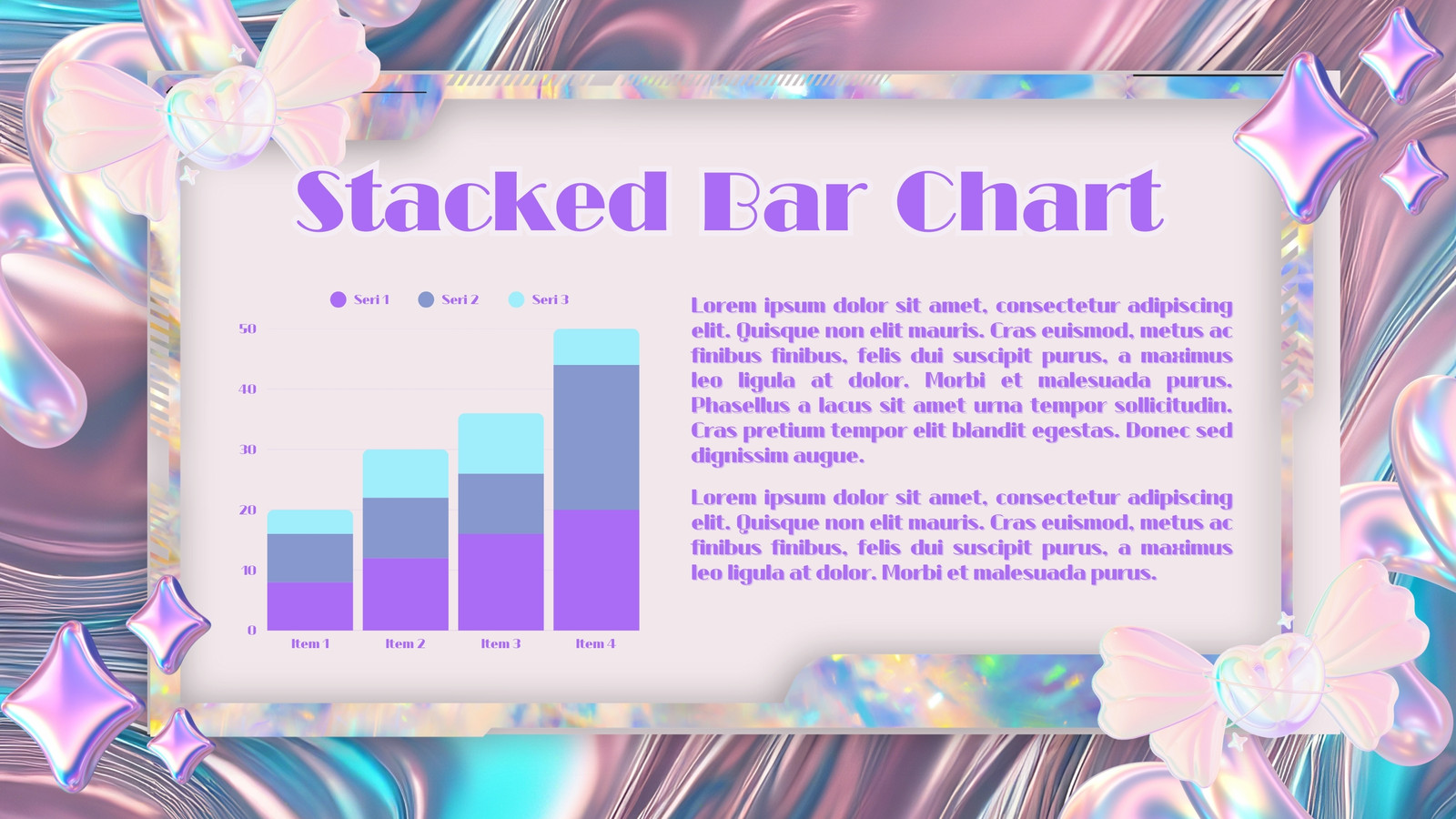 Stacked Bar Chart

Seri 1 Seri 2 Seri 3

50
40
30
20
10
0

Item 1 Item 2 Item 3 Item 4

Lorem ipsum dolor sit amet, consectetur adipiscing elit. Quisque non elit mauris. Cras euismod, metus ac finibus finibus, felis dui suscipit purus, a maximus leo ligula at dolor. Morbi et malesuada purus. Phasellus a lacus sit amet urna tempor sollicitudin. Cras pretium tempor elit blandit egestas. Donec sed dignissim augue.

Lorem ipsum dolor sit amet, consectetur adipiscing elit. Quisque non elit mauris. Cras euismod, metus ac finibus finibus, felis dui suscipit purus, a maximus leo ligula at dolor. Morbi et malesuada purus.